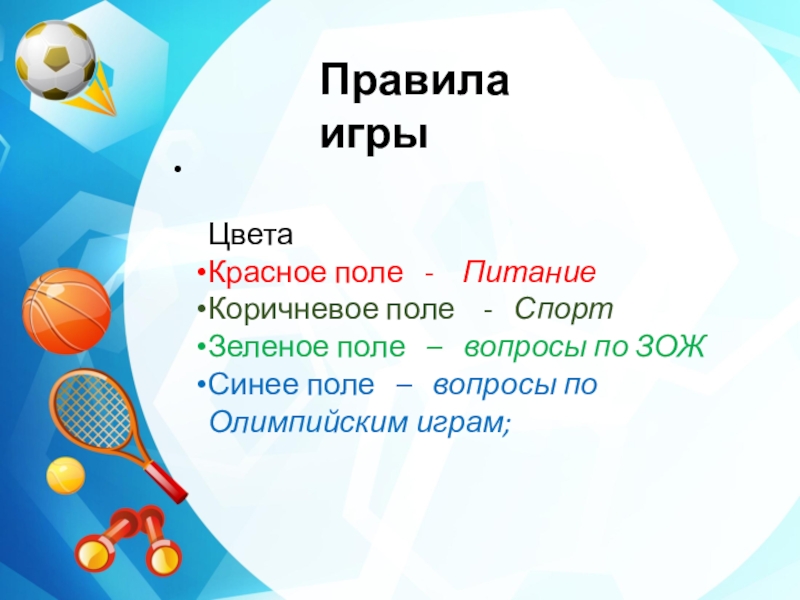 Правила игры

•

Цвета
•Красное поле - Питание
•Коричневое поле - Спорт
•Зеленое поле – вопросы по ЗОЖ
•Синее поле – вопросы по Олимпийским играм;